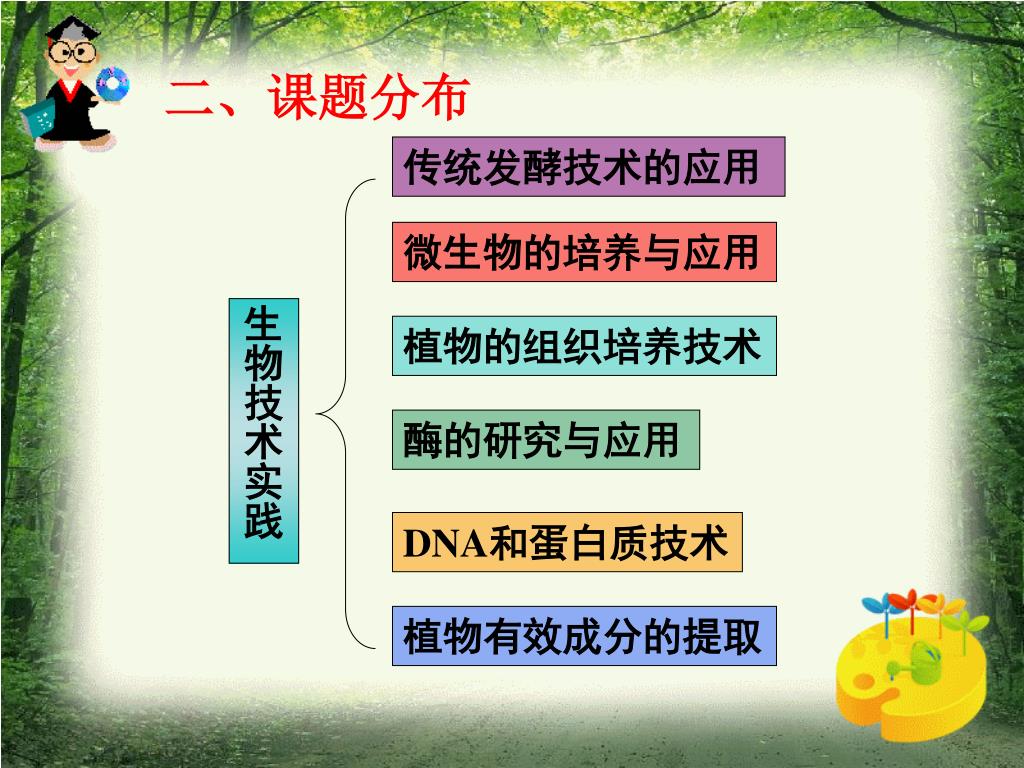 二、课题分布

生物技术实践

传统发酵技术的应用

微生物的培养与应用

植物的组织培养技术

酶的研究与应用

DNA和蛋白质技术

植物有效成分的提取